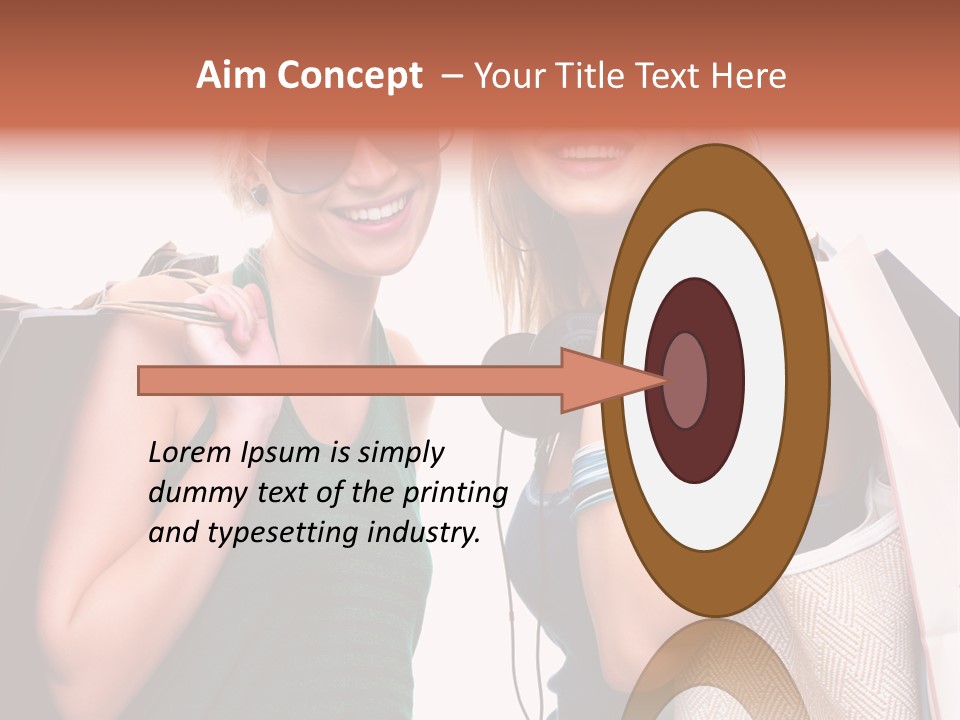 Aim Concept – Your Title Text Here

Lorem Ipsum is simply dummy text of the printing and typesetting industry.